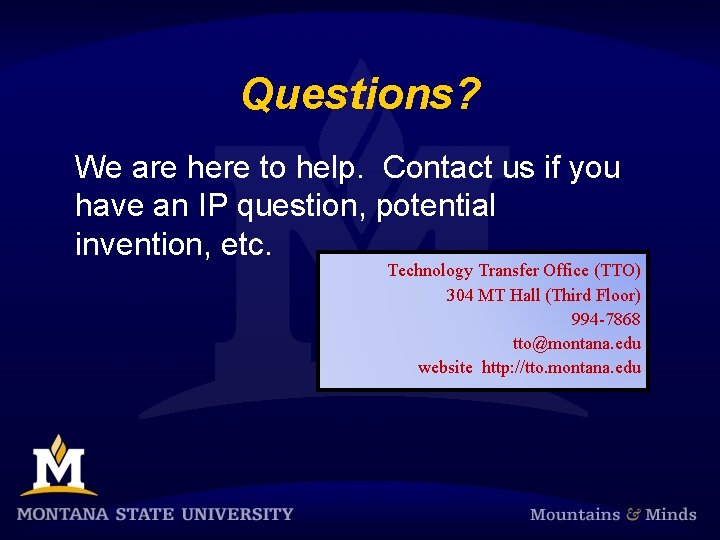 Questions?

We are here to help. Contact us if you have an IP question, potential invention, etc.

Technology Transfer Office (TTO)
304 MT Hall (Third Floor)
994-7868
tto@montana.edu
website http://tto.montana.edu

M

MONTANA STATE UNIVERSITY

Mountains & Minds